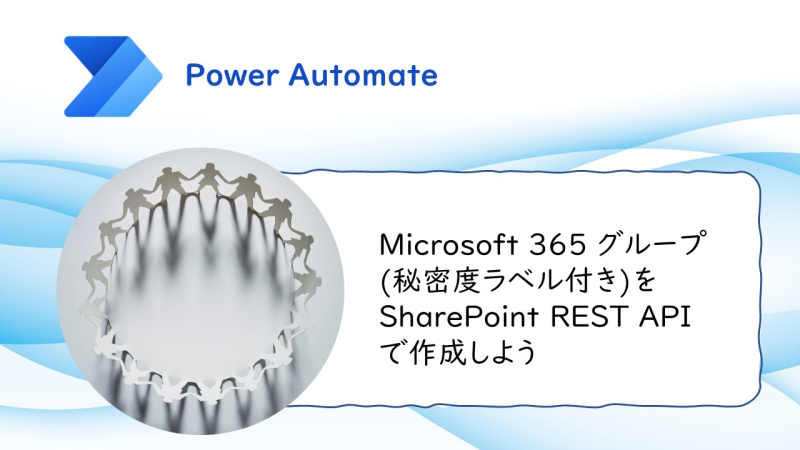 Power Automate

Microsoft 365 グループ (秘密度ラベル付き)を SharePoint REST API で作成しよう